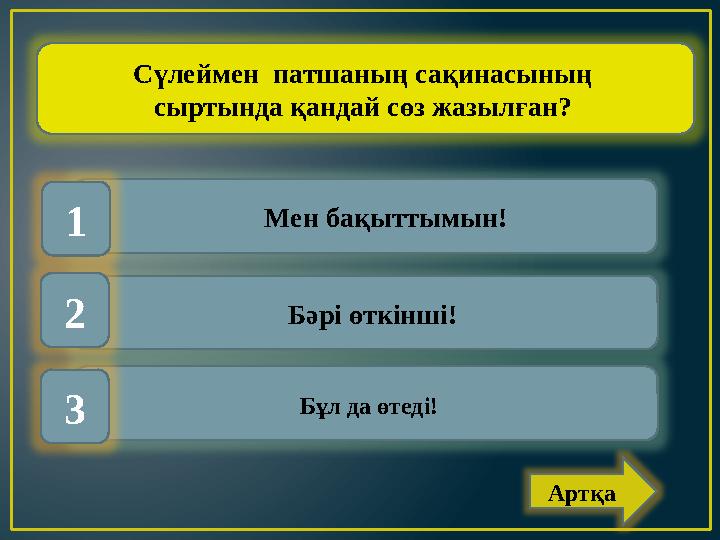 Сүлеймен патшаның сақинасының сыртында қандай сөз жазылған?

1

Мен бақыттымын!

2

Бәрі өткінші!

3

Бұл да өтеді!

Артқа